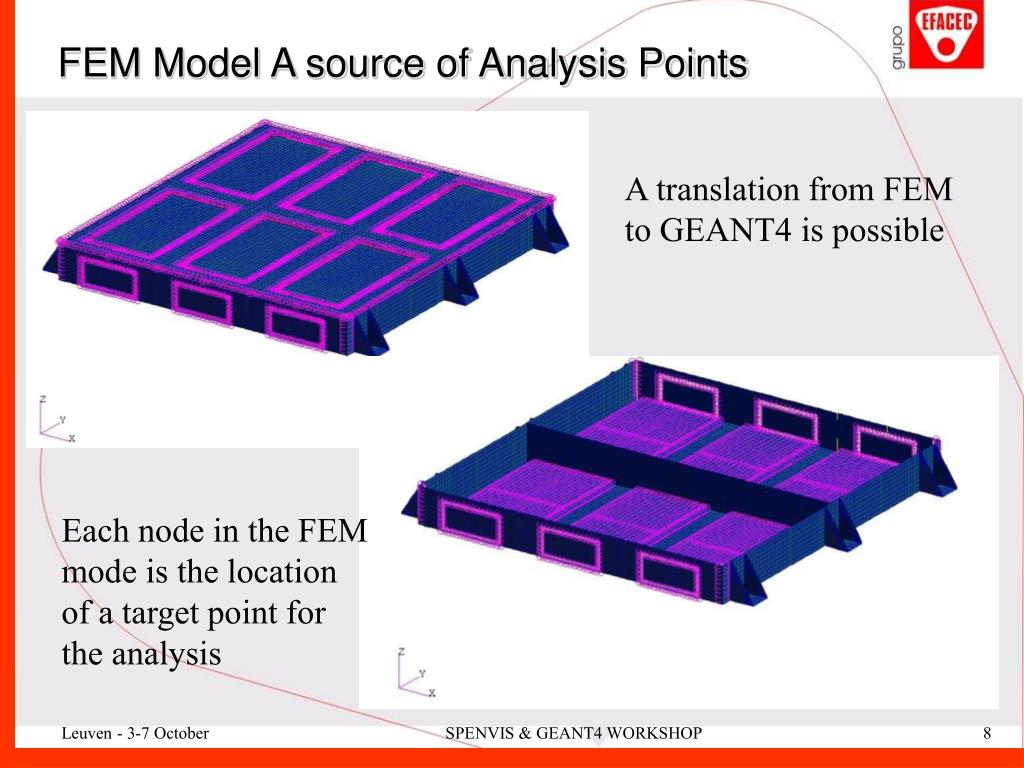 FEM Model A source of Analysis Points

grupo EFACEC

A translation from FEM to GEANT4 is possible

Z
Y
X

Each node in the FEM mode is the location of a target point for the analysis

Z
Y
X

Leuven - 3-7 October

SPENVIS & GEANT4 WORKSHOP

8